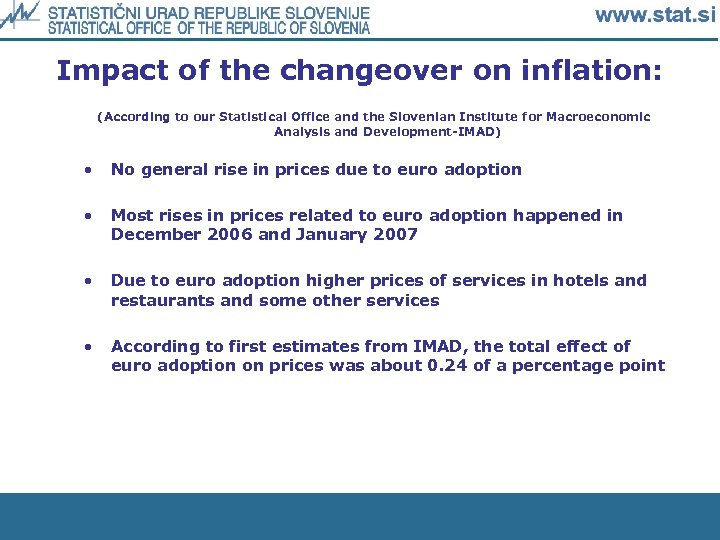 STATISTIČNI URAD REPUBLIKE SLOVENIJE
STATISTICAL OFFICE OF THE REPUBLIC OF SLOVENIA

www.stat.si

Impact of the changeover on inflation:

(According to our Statistical Office and the Slovenian Institute for Macroeconomic Analysis and Development-IMAD)

• No general rise in prices due to euro adoption

• Most rises in prices related to euro adoption happened in December 2006 and January 2007

• Due to euro adoption higher prices of services in hotels and restaurants and some other services

• According to first estimates from IMAD, the total effect of euro adoption on prices was about 0.24 of a percentage point